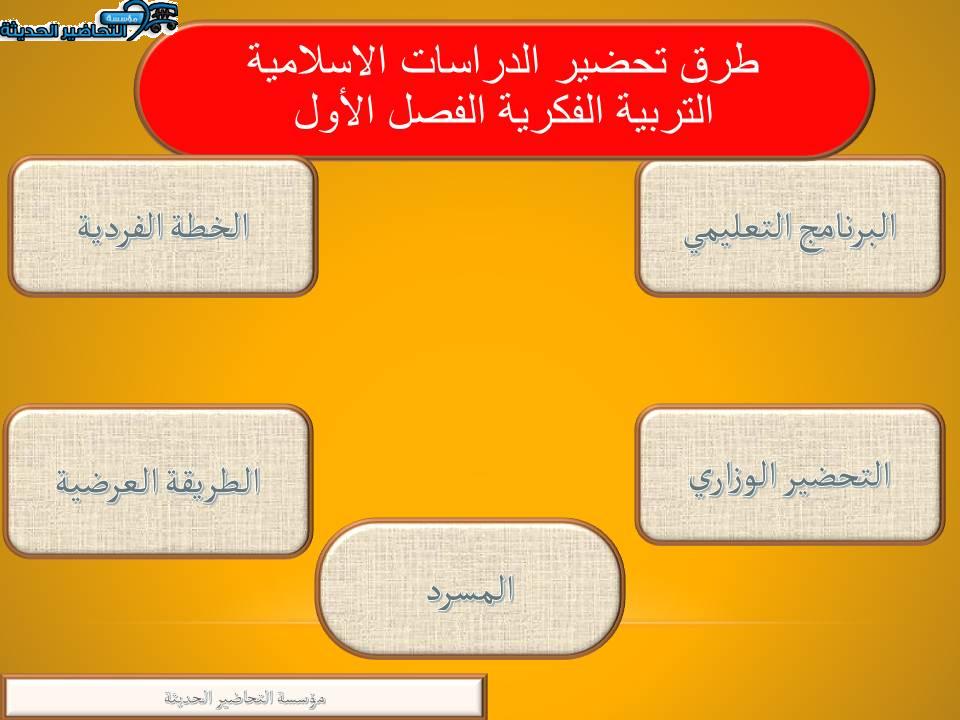 مؤسسة التحاضير الحديثة

طرق تحضير الدراسات الاسلامية
التربية الفكرية الفصل الأول

البرنامج التعليمي

الخطة الفردية

التحضير الوزاري

الطريقة العرضية

المسرد

مؤسسة التحاضير الحديثة